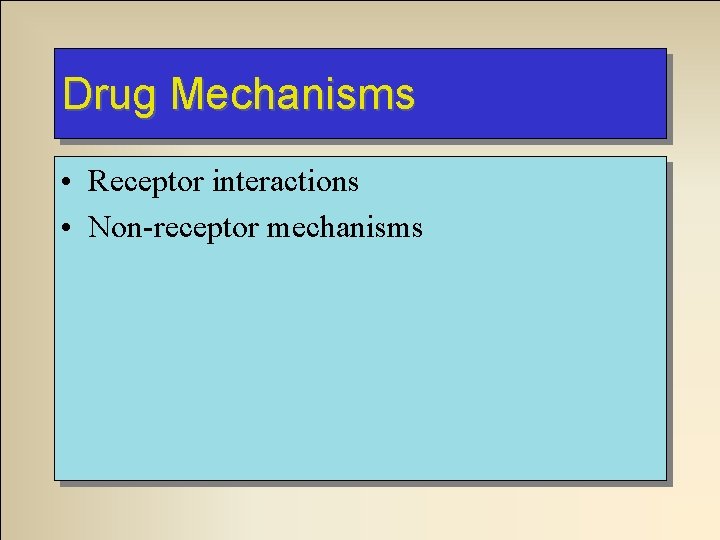 Drug Mechanisms

• Receptor interactions
• Non-receptor mechanisms